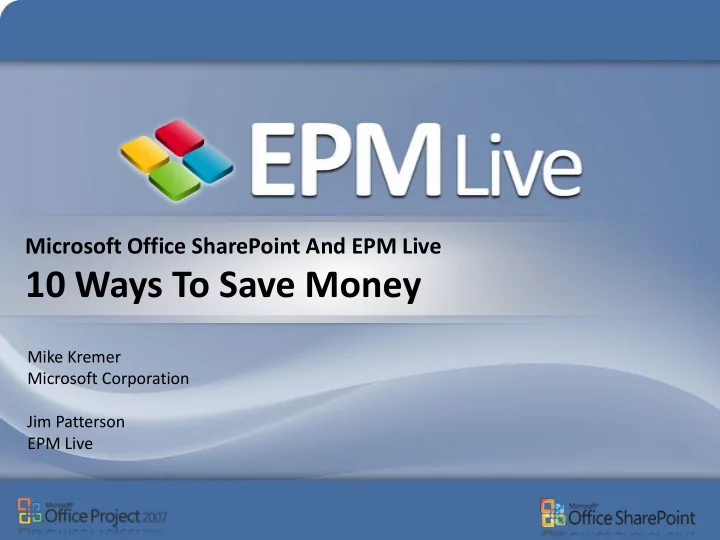 EPM Live

Microsoft Office SharePoint And EPM Live
10 Ways To Save Money

Mike Kremer
Microsoft Corporation

Jim Patterson
EPM Live

Microsoft Office Project 2007

Microsoft Office SharePoint